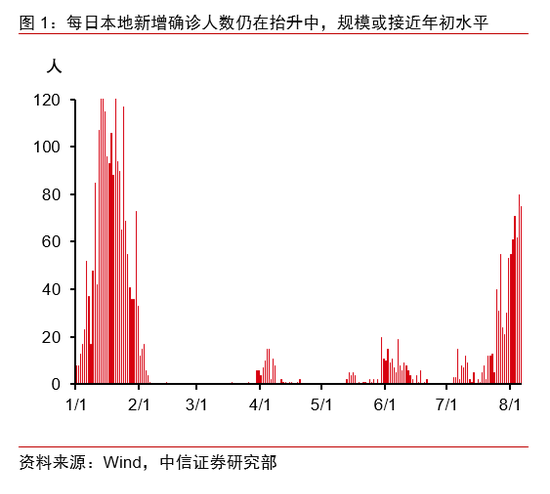 图 1：每日本地新增确诊人数仍在抬升中，规模或接近年初水平

人

120
100
80
60
40
20
0

1/1 2/1 3/1 4/1 5/1 6/1 7/1 8/1

资料来源：Wind，中信证券研究部